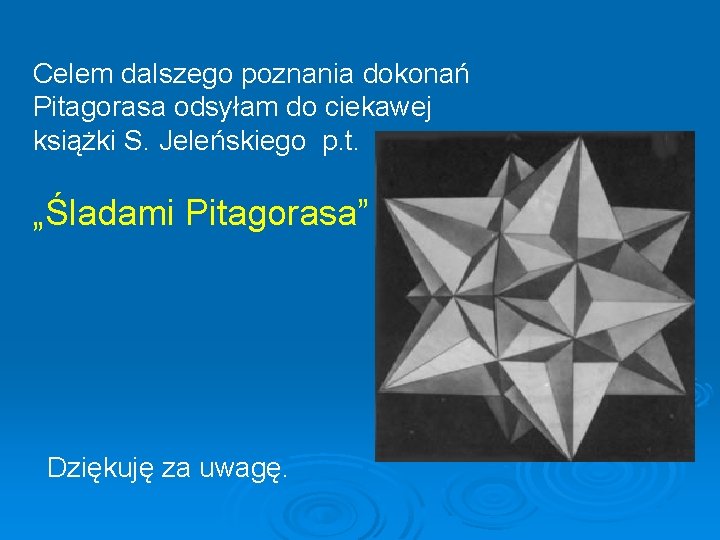 Celem dalszego poznania dokonań Pitagorasa odsyłam do ciekawej książki S. Jeleńskiego p.t.

„Śladami Pitagorasa”

Dziękuję za uwagę.